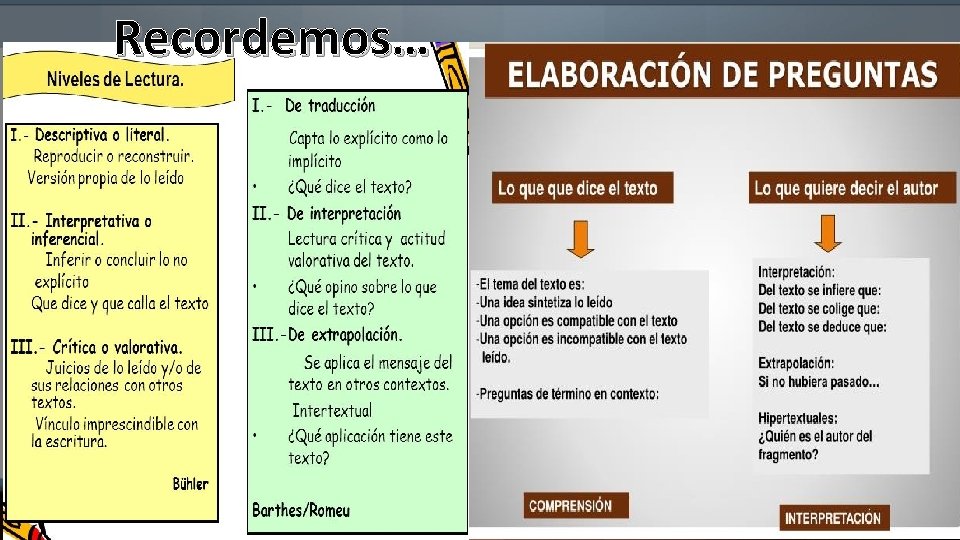 Recordemos…

Niveles de Lectura.

I.- Descriptiva o literal.
Reproducir o reconstruir.
Versión propia de lo leído

II.- Interpretativa o inferencial.
Inferir o concluir lo no explícito
Que dice y que calla el texto

III.- Crítica o valorativa.
Juicios de lo leído y/o de sus relaciones con otros textos.
Vínculo imprescindible con la escritura.

Bühler

I.- De traducción
Capta lo explícito como lo implícito
• ¿Qué dice el texto?
II.- De interpretación
Lectura crítica y actitud valorativa del texto.
• ¿Qué opino sobre lo que dice el texto?
III.-De extrapolación.
Se aplica el mensaje del texto en otros contextos.
Intertextual
• ¿Qué aplicación tiene este texto?

Barthes/Romeu

ELABORACIÓN DE PREGUNTAS

Lo que que dice el texto

-El tema del texto es:
-Una idea sintetiza lo leído
-Una opción es compatible con el texto
-Una opción es incompatible con el texto leído.

-Preguntas de término en contexto:

COMPRENSIÓN

Lo que quiere decir el autor

Interpretación:
Del texto se infiere que:
Del texto se colige que:
Del texto se deduce que:

Extrapolación:
Si no hubiera pasado…

Hipertextuales:
¿Quién es el autor del fragmento?

INTERPRETACIÓN